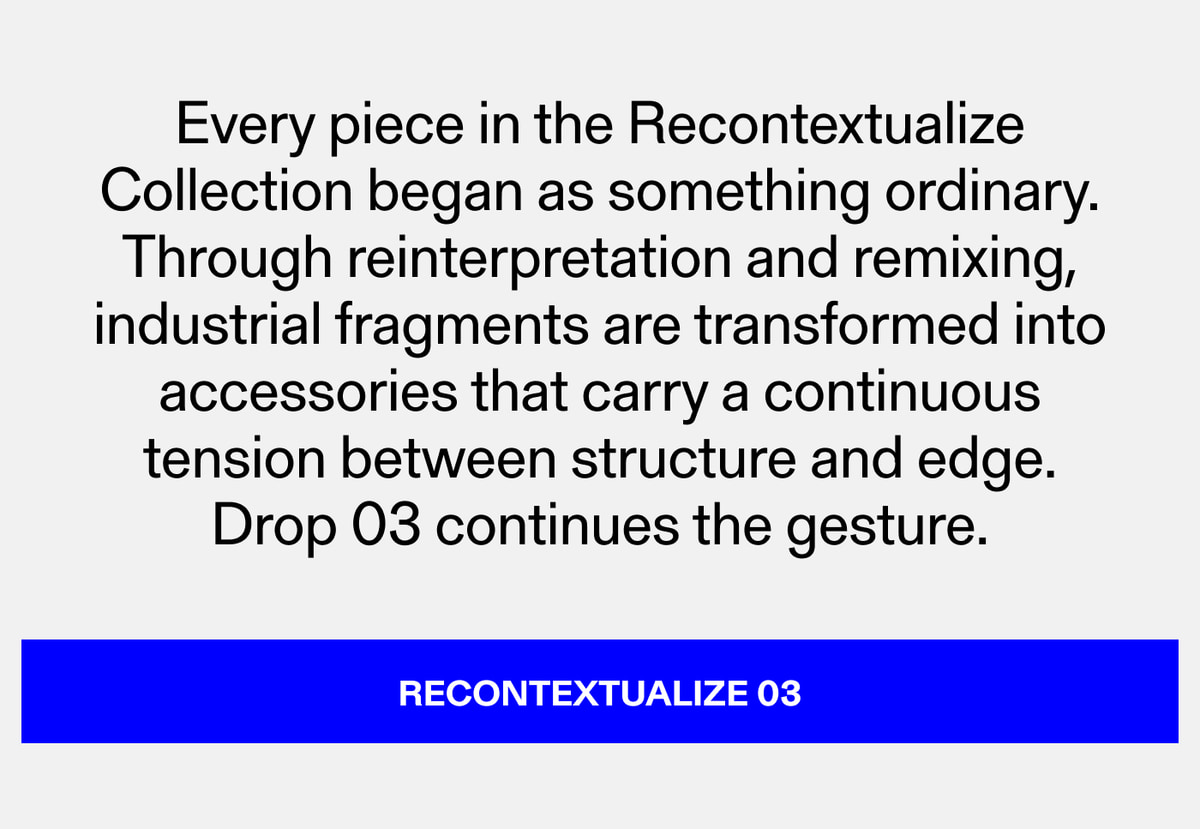 Every piece in the Recontextualize Collection began as something ordinary. Through reinterpretation and remixing, industrial fragments are transformed into accessories that carry a continuous tension between structure and edge. Drop 03 continues the gesture.

RECONTEXTUALIZE 03